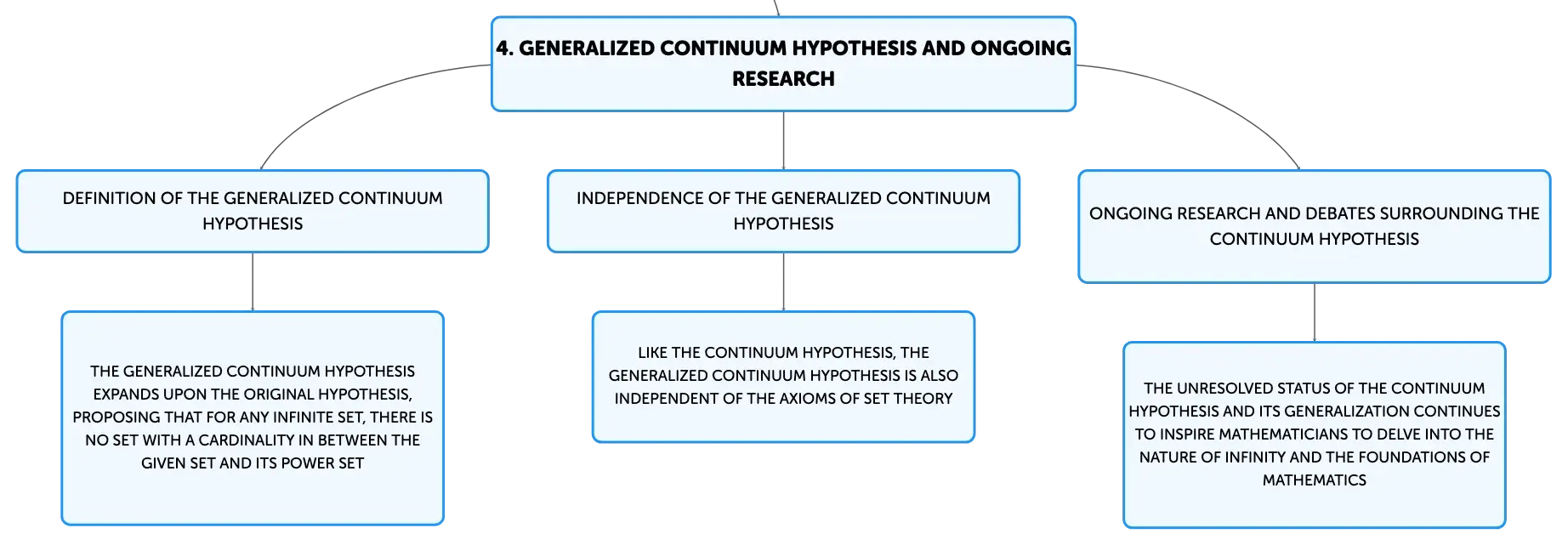 4. GENERALIZED CONTINUUM HYPOTHESIS AND ONGOING RESEARCH

DEFINITION OF THE GENERALIZED CONTINUUM HYPOTHESIS

THE GENERALIZED CONTINUUM HYPOTHESIS EXPANDS UPON THE ORIGINAL HYPOTHESIS, PROPOSING THAT FOR ANY INFINITE SET, THERE IS NO SET WITH A CARDINALITY IN BETWEEN THE GIVEN SET AND ITS POWER SET

INDEPENDENCE OF THE GENERALIZED CONTINUUM HYPOTHESIS

LIKE THE CONTINUUM HYPOTHESIS, THE GENERALIZED CONTINUUM HYPOTHESIS IS ALSO INDEPENDENT OF THE AXIOMS OF SET THEORY

ONGOING RESEARCH AND DEBATES SURROUNDING THE CONTINUUM HYPOTHESIS

THE UNRESOLVED STATUS OF THE CONTINUUM HYPOTHESIS AND ITS GENERALIZATION CONTINUES TO INSPIRE MATHEMATICIANS TO DELVE INTO THE NATURE OF INFINITY AND THE FOUNDATIONS OF MATHEMATICS